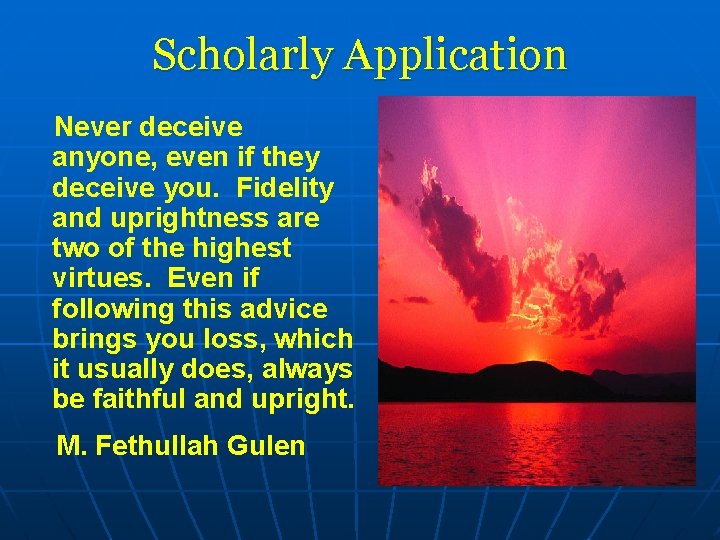 Scholarly Application

Never deceive anyone, even if they deceive you. Fidelity and uprightness are two of the highest virtues. Even if following this advice brings you loss, which it usually does, always be faithful and upright.

M. Fethullah Gulen